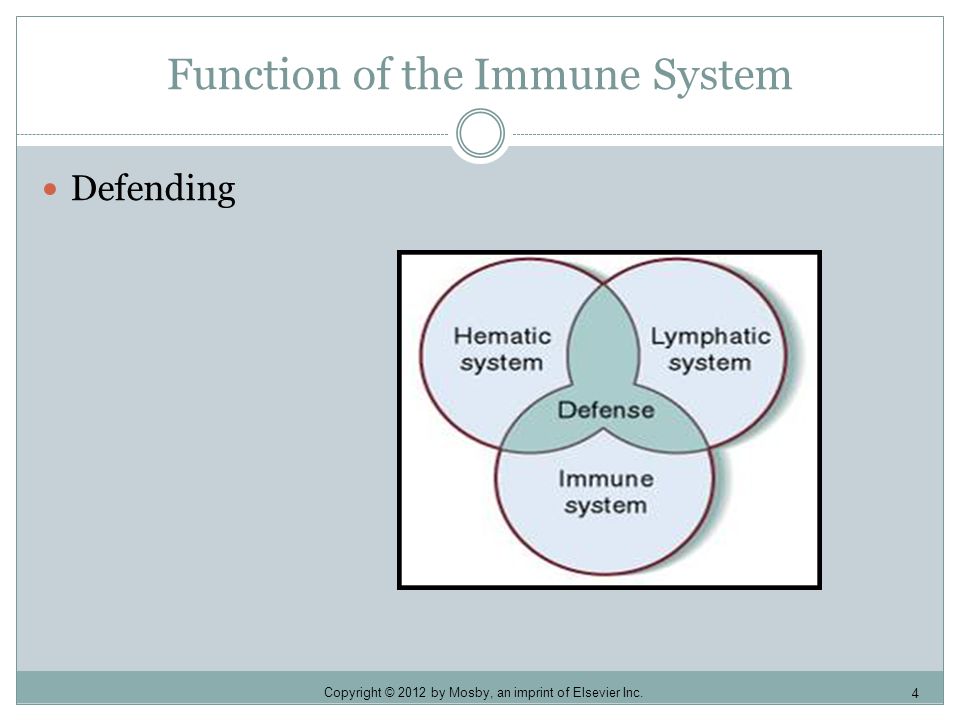 Function of the Immune System

Defending

Hematic system

Lymphatic system

Defense

Immune system

Copyright © 2012 by Mosby, an imprint of Elsevier Inc.

4